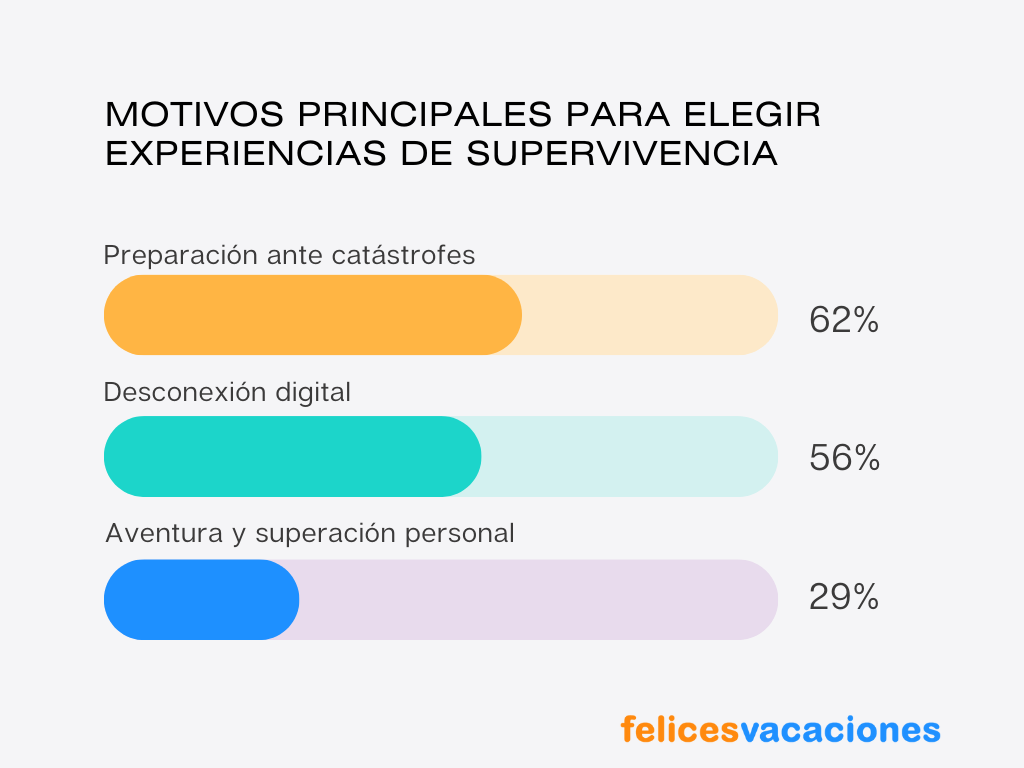 MOTIVOS PRINCIPALES PARA ELEGIR EXPERIENCIAS DE SUPERVIVENCIA

Preparación ante catástrofes
62%

Desconexión digital
56%

Aventura y superación personal
29%

felicesvacaciones